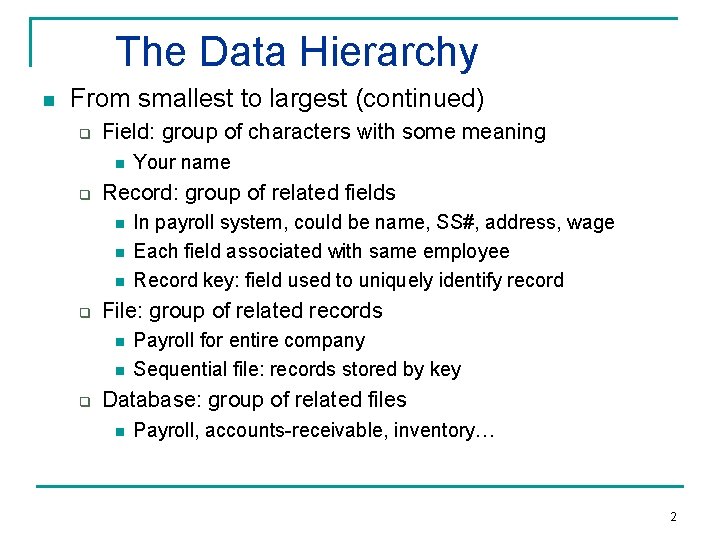 The Data Hierarchy

From smallest to largest (continued)

Field: group of characters with some meaning

Your name

Record: group of related fields

In payroll system, could be name, SS#, address, wage

Each field associated with same employee

Record key: field used to uniquely identify record

File: group of related records

Payroll for entire company

Sequential file: records stored by key

Database: group of related files

Payroll, accounts-receivable, inventory…

2